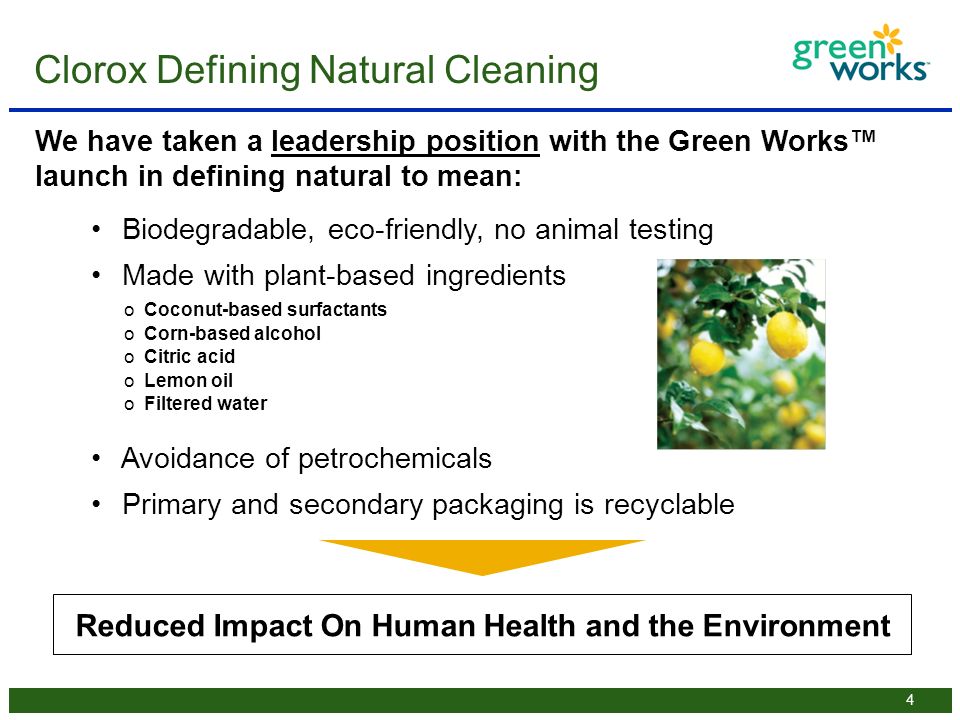 Clorox Defining Natural Cleaning

green works

We have taken a leadership position with the Green Works™ launch in defining natural to mean:

• Biodegradable, eco-friendly, no animal testing
• Made with plant-based ingredients
o Coconut-based surfactants
o Corn-based alcohol
o Citric acid
o Lemon oil
o Filtered water
• Avoidance of petrochemicals
• Primary and secondary packaging is recyclable

Reduced Impact On Human Health and the Environment

4